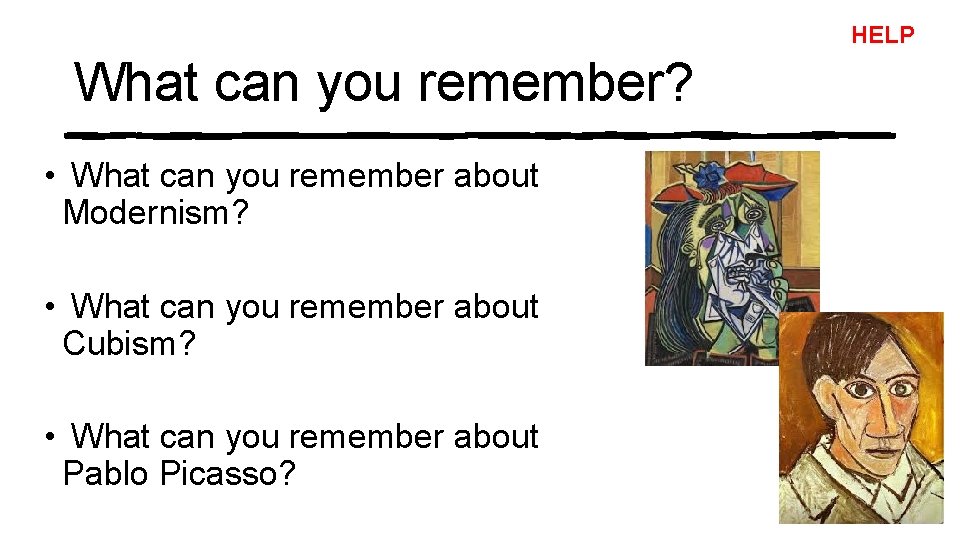 HELP

What can you remember?

• What can you remember about Modernism?

• What can you remember about Cubism?

• What can you remember about Pablo Picasso?